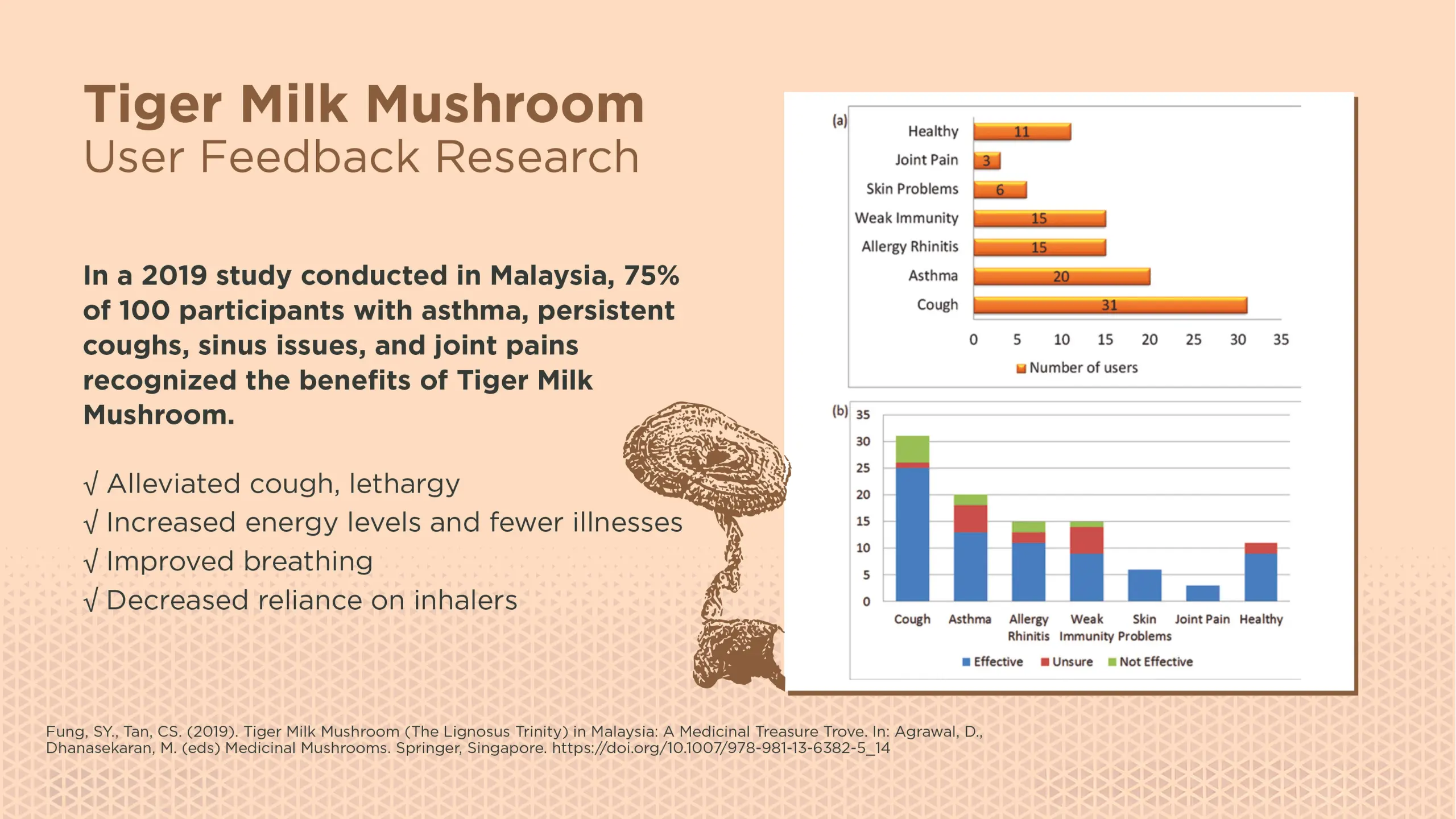 Tiger Milk Mushroom
User Feedback Research

In a 2019 study conducted in Malaysia, 75% of 100 participants with asthma, persistent coughs, sinus issues, and joint pains recognized the benefits of Tiger Milk Mushroom.

√ Alleviated cough, lethargy
√ Increased energy levels and fewer illnesses
√ Improved breathing
√ Decreased reliance on inhalers

(a)
Healthy 11
Joint Pain 3
Skin Problems 6
Weak Immunity 15
Allergy Rhinitis 15
Asthma 20
Cough 31
0 5 10 15 20 25 30 35
Number of users

(b)
35
30
25
20
15
10
5
0
Cough Asthma Allergy Rhinitis Weak Immunity Skin Problems Joint Pain Healthy
Effective Unsure Not Effective

Fung, SY., Tan, CS. (2019). Tiger Milk Mushroom (The Lignosus Trinity) in Malaysia: A Medicinal Treasure Trove. In: Agrawal, D., Dhanasekaran, M. (eds) Medicinal Mushrooms. Springer, Singapore. https://doi.org/10.1007/978-981-13-6382-5_14